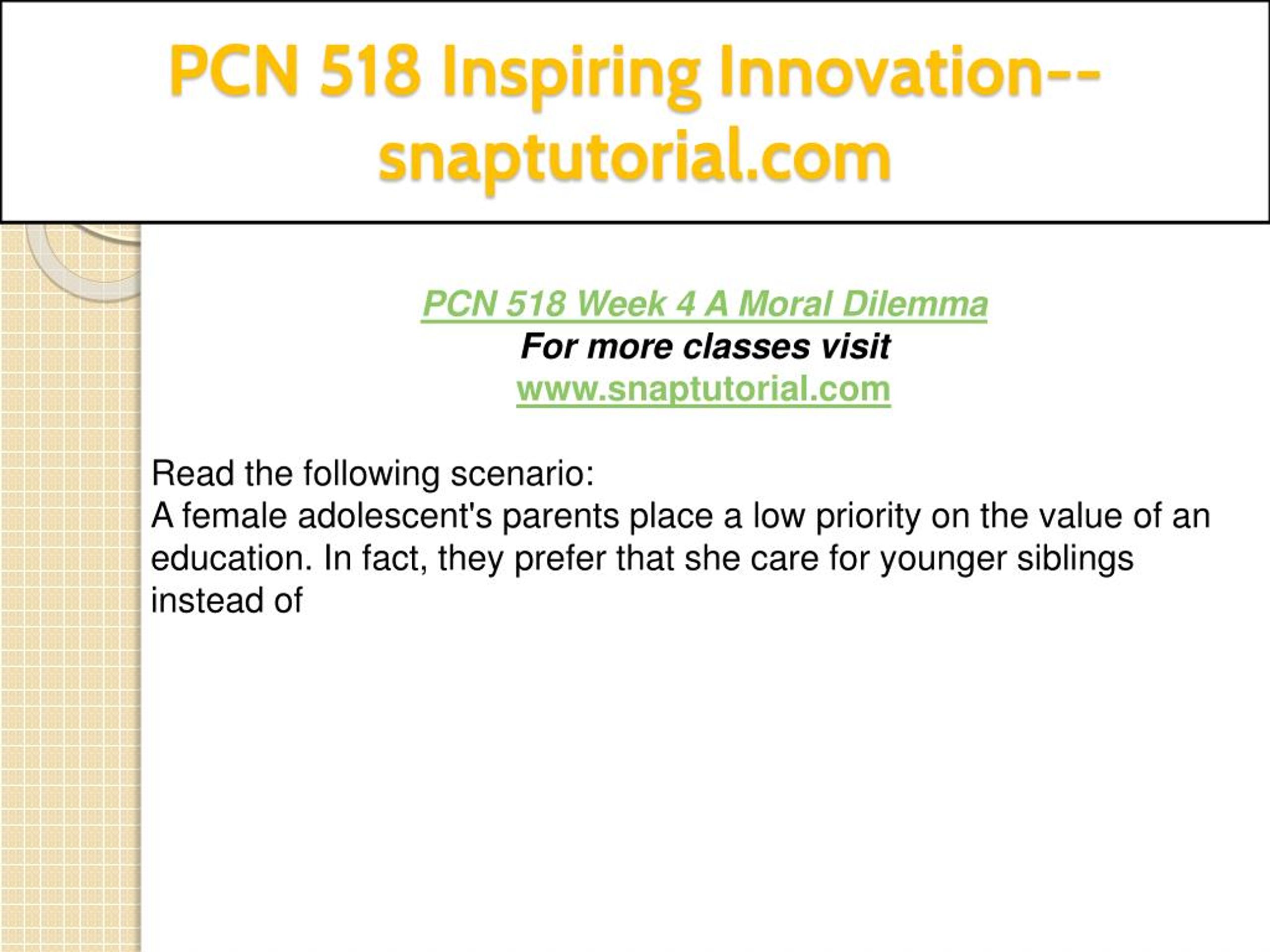 PCN 518 Inspiring Innovation--snaptutorial.com

PCN 518 Week 4 A Moral Dilemma
For more classes visit
www.snaptutorial.com

Read the following scenario:
A female adolescent's parents place a low priority on the value of an education. In fact, they prefer that she care for younger siblings instead of